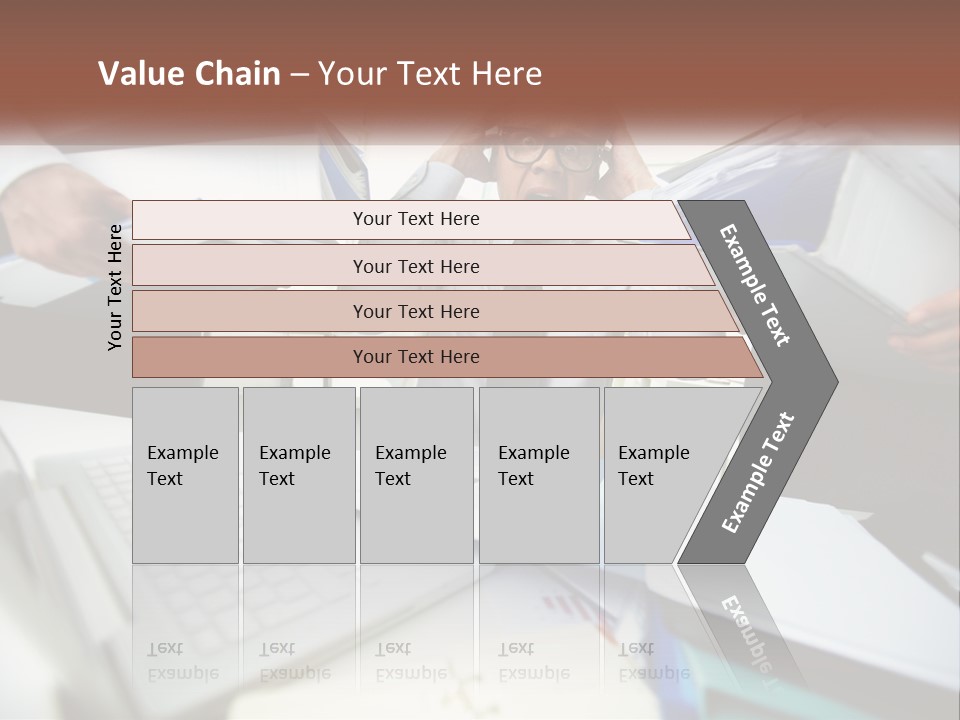 Value Chain – Your Text Here

Your Text Here

Your Text Here

Your Text Here

Your Text Here

Your Text Here

Example Text

Example Text

Example Text

Example Text

Example Text

Example Text

Example Text